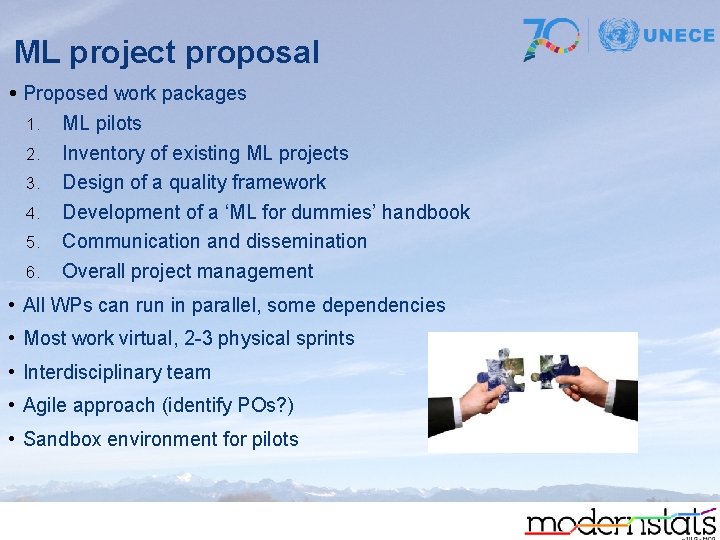 70 UNECE

ML project proposal

• Proposed work packages
1. ML pilots
2. Inventory of existing ML projects
3. Design of a quality framework
4. Development of a 'ML for dummies' handbook
5. Communication and dissemination
6. Overall project management

• All WPs can run in parallel, some dependencies
• Most work virtual, 2-3 physical sprints
• Interdisciplinary team
• Agile approach (identify POs?)
• Sandbox environment for pilots

modernstats